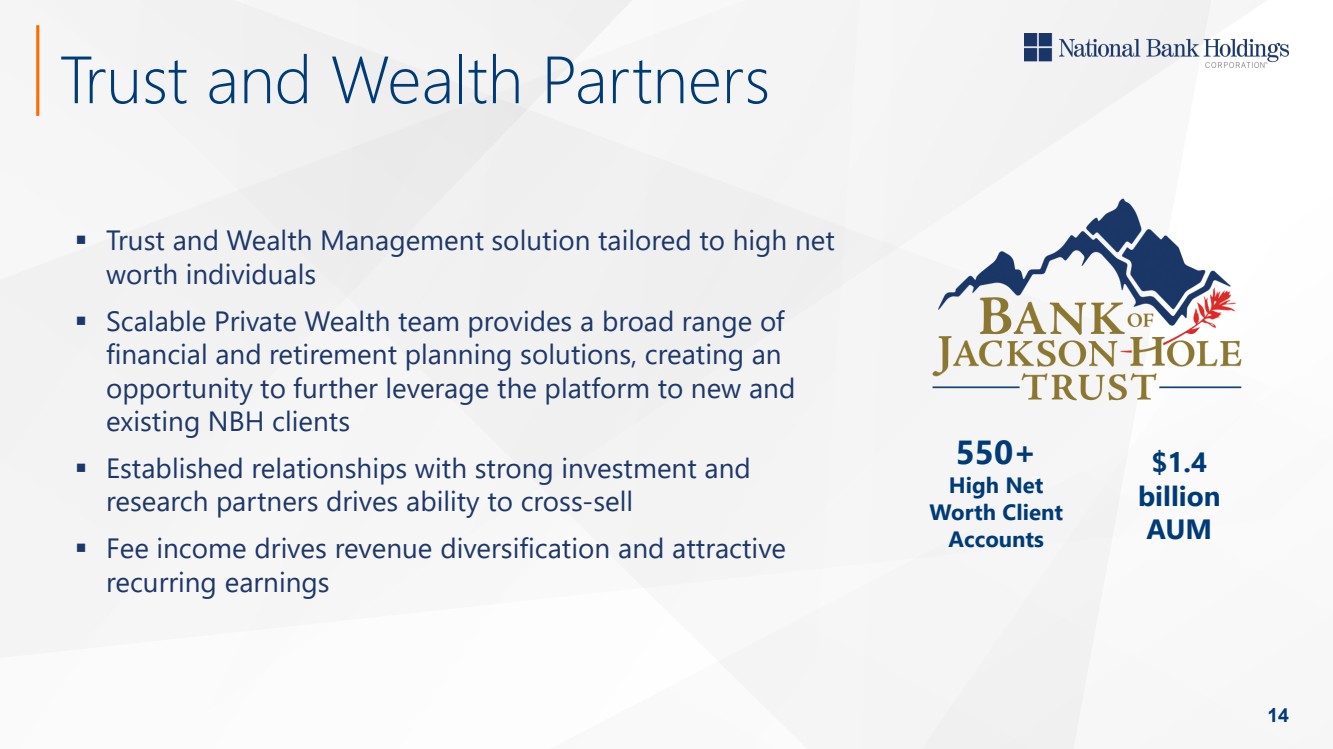 Trust and Wealth Partners

National Bank Holdings
CORPORATION

▪ Trust and Wealth Management solution tailored to high net worth individuals

▪ Scalable Private Wealth team provides a broad range of financial and retirement planning solutions, creating an opportunity to further leverage the platform to new and existing NBH clients

▪ Established relationships with strong investment and research partners drives ability to cross-sell

▪ Fee income drives revenue diversification and attractive recurring earnings

BANK OF JACKSON HOLE TRUST

550+
High Net Worth Client Accounts

$1.4 billion AUM

14